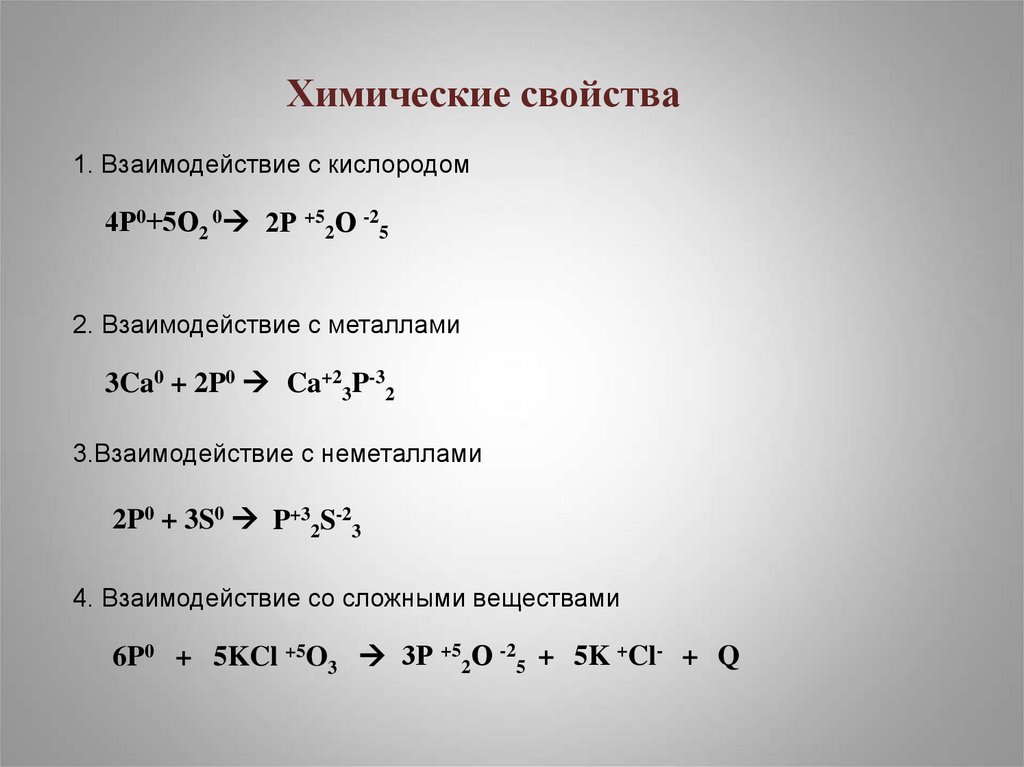 Химические свойства

1. Взаимодействие с кислородом

$4P^0+5O_2{}^0 \rightarrow 2P^{+5}{}_2O^{-2}{}_5$

2. Взаимодействие с металлами

$3Ca^0 + 2P^0 \rightarrow Ca^{+2}{}_3P^{-3}{}_2$

3.Взаимодействие с неметаллами

$2P^0 + 3S^0 \rightarrow P^{+3}{}_2S^{-2}{}_3$

4. Взаимодействие со сложными веществами

$6P^0 + 5KCl^{+5}O_3 \rightarrow 3P^{+5}{}_2O^{-2}{}_5 + 5K^+Cl^- + Q$